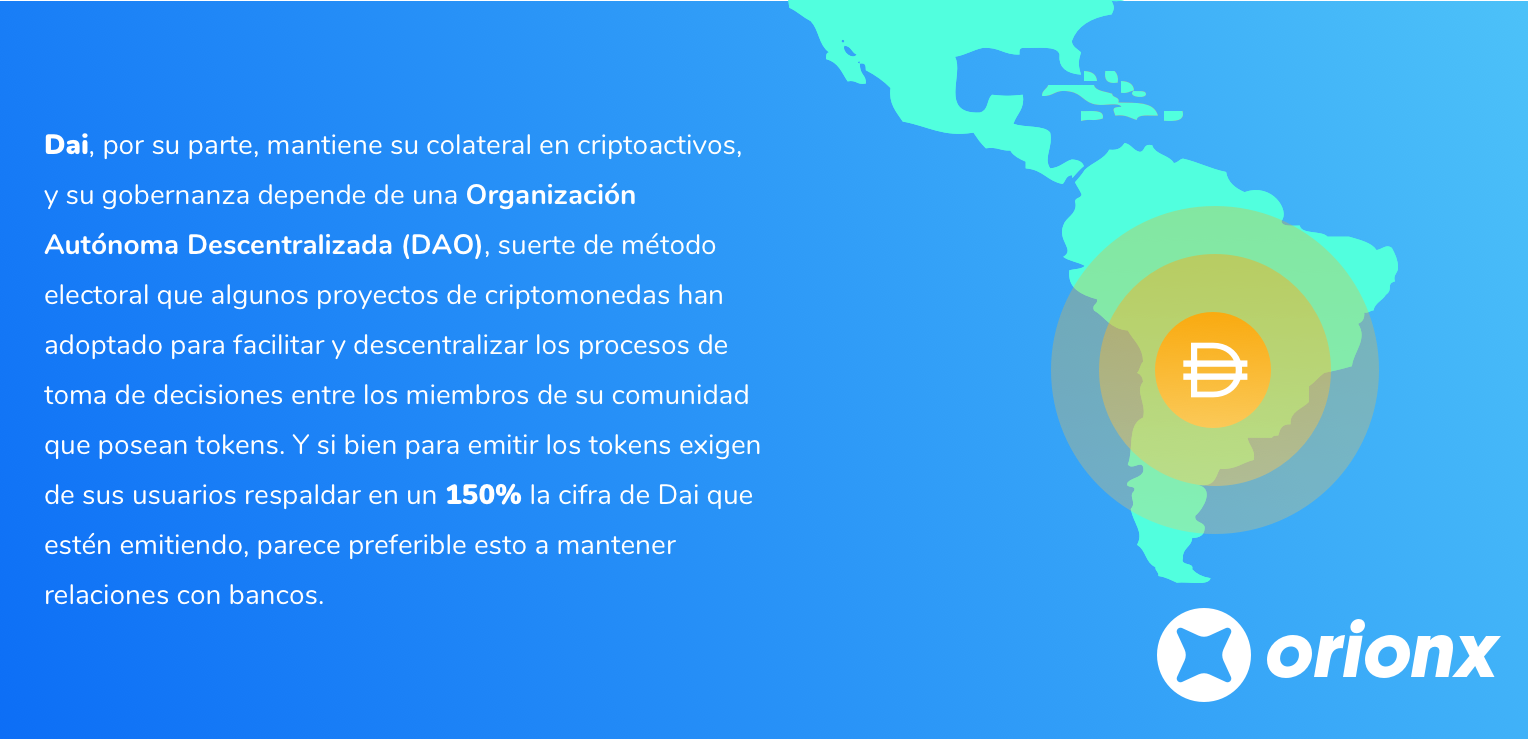 Dai, por su parte, mantiene su colateral en criptoactivos, y su gobernanza depende de una Organización Autónoma Descentralizada (DAO), suerte de método electoral que algunos proyectos de criptomonedas han adoptado para facilitar y descentralizar los procesos de toma de decisiones entre los miembros de su comunidad que posean tokens. Y si bien para emitir los tokens exigen de sus usuarios respaldar en un 150% la cifra de Dai que estén emitiendo, parece preferible esto a mantener relaciones con bancos.

orionx